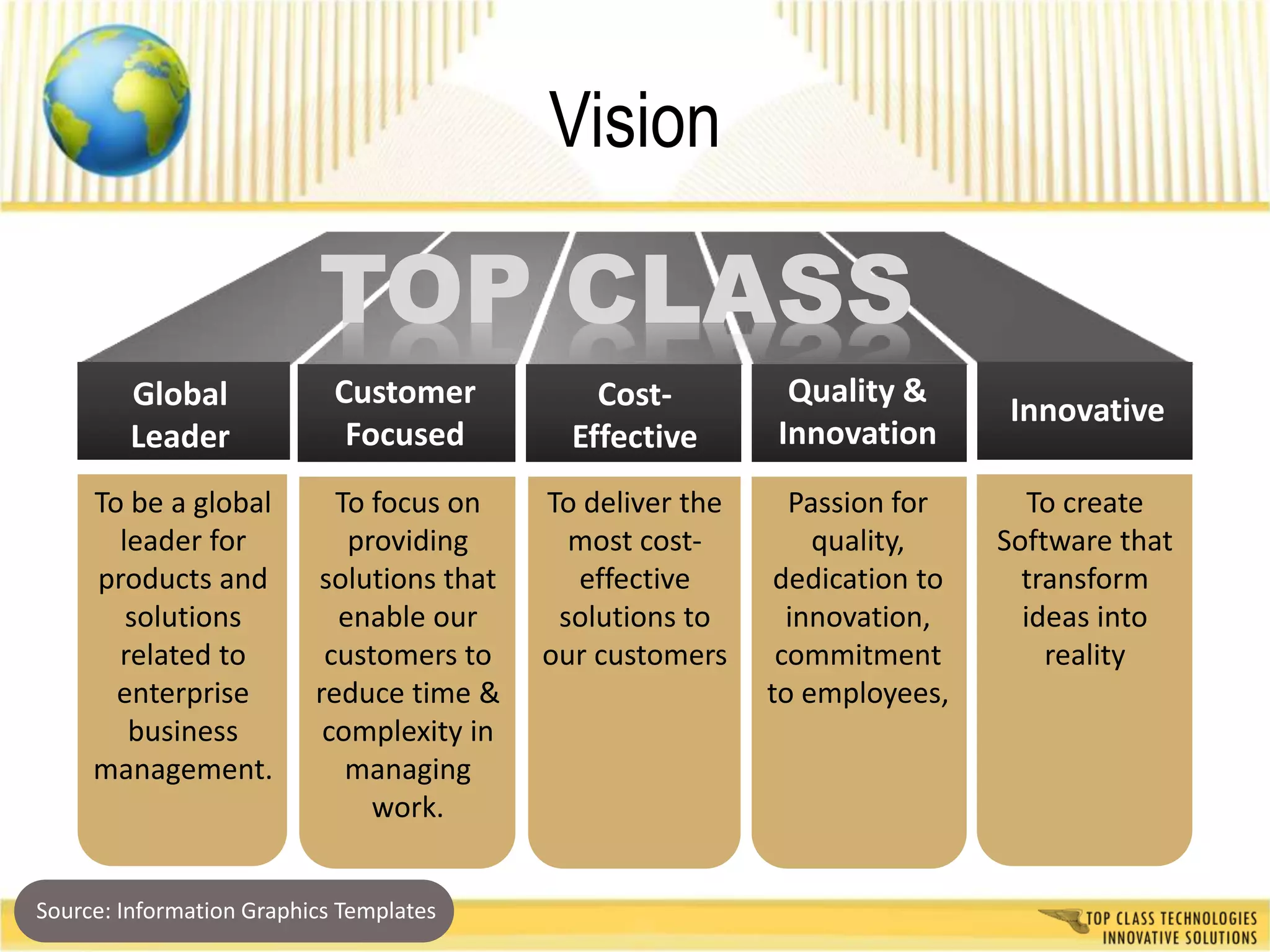 Vision

TOP CLASS

Global Leader

To be a global leader for products and solutions related to enterprise business management.

Customer Focused

To focus on providing solutions that enable our customers to reduce time & complexity in managing work.

Cost-Effective

To deliver the most cost-effective solutions to our customers

Quality & Innovation

Passion for quality, dedication to innovation, commitment to employees,

Innovative

To create Software that transform ideas into reality

Source: Information Graphics Templates

TOP CLASS TECHNOLOGIES
INNOVATIVE SOLUTIONS